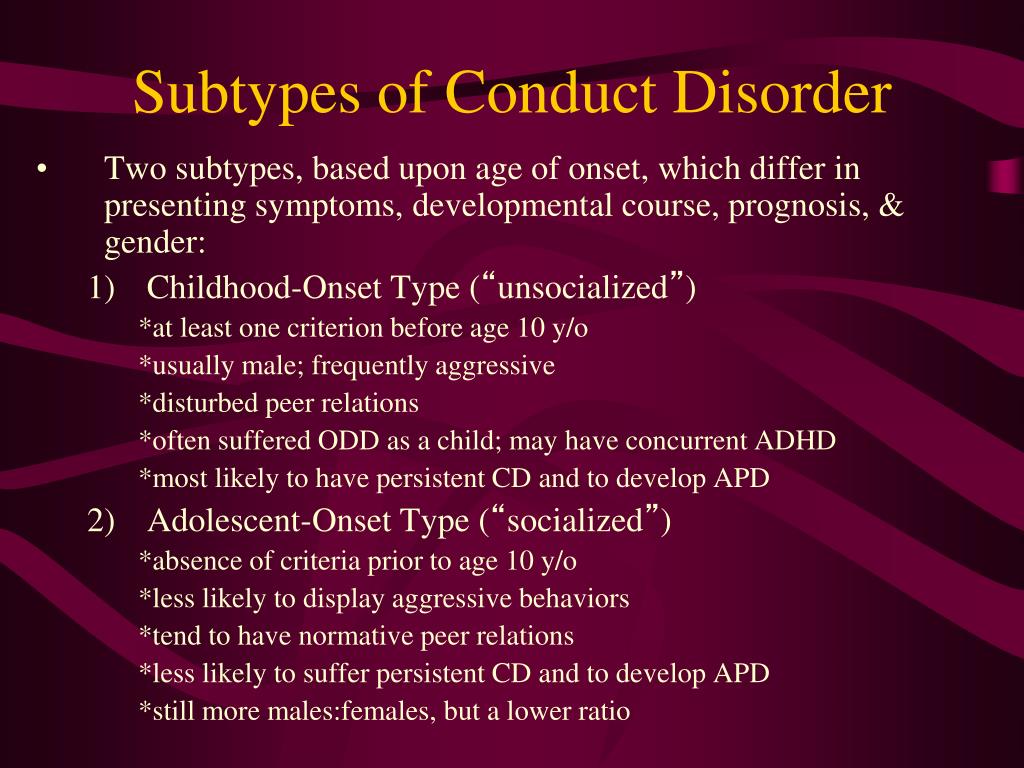 Subtypes of Conduct Disorder

• Two subtypes, based upon age of onset, which differ in presenting symptoms, developmental course, prognosis, & gender:

1) Childhood-Onset Type (“unsocialized”)

*at least one criterion before age 10 y/o

*usually male; frequently aggressive

*disturbed peer relations

*often suffered ODD as a child; may have concurrent ADHD

*most likely to have persistent CD and to develop APD

2) Adolescent-Onset Type (“socialized”)

*absence of criteria prior to age 10 y/o

*less likely to display aggressive behaviors

*tend to have normative peer relations

*less likely to suffer persistent CD and to develop APD

*still more males:females, but a lower ratio